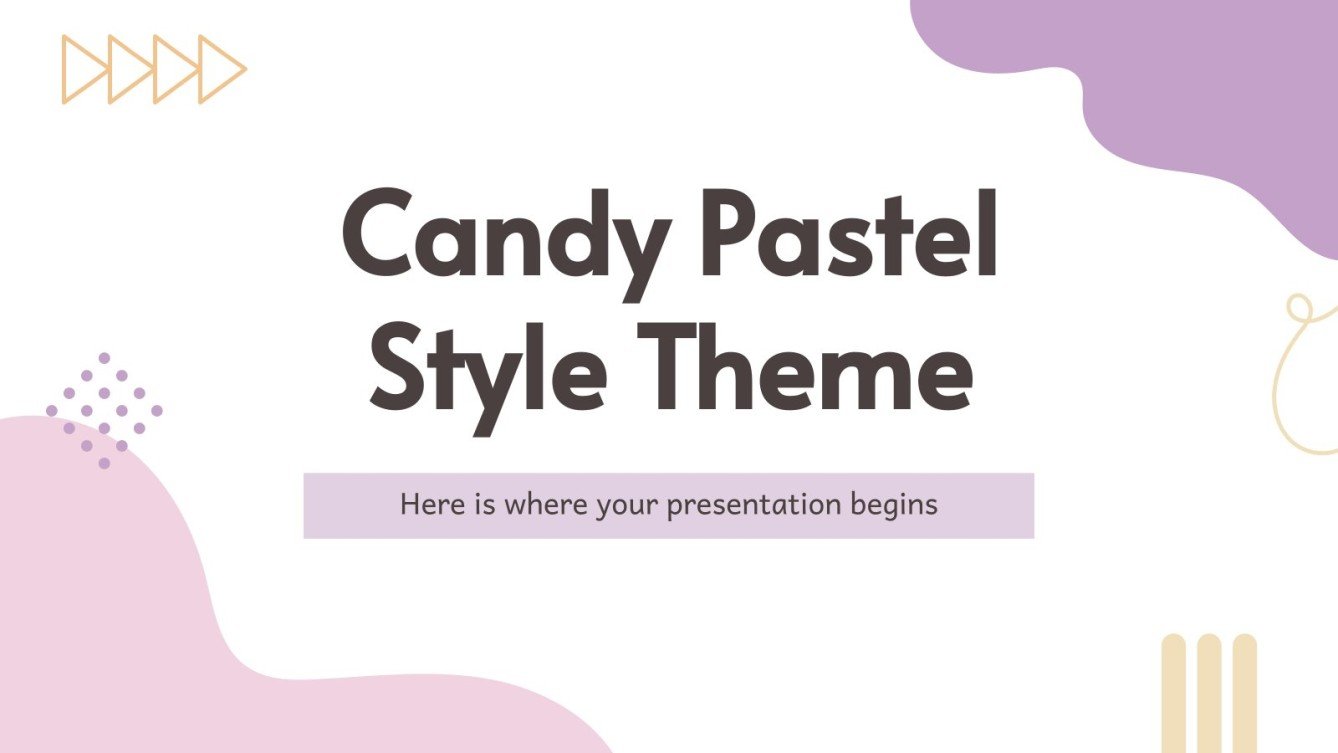 Candy Pastel Style Theme

Here is where your presentation begins